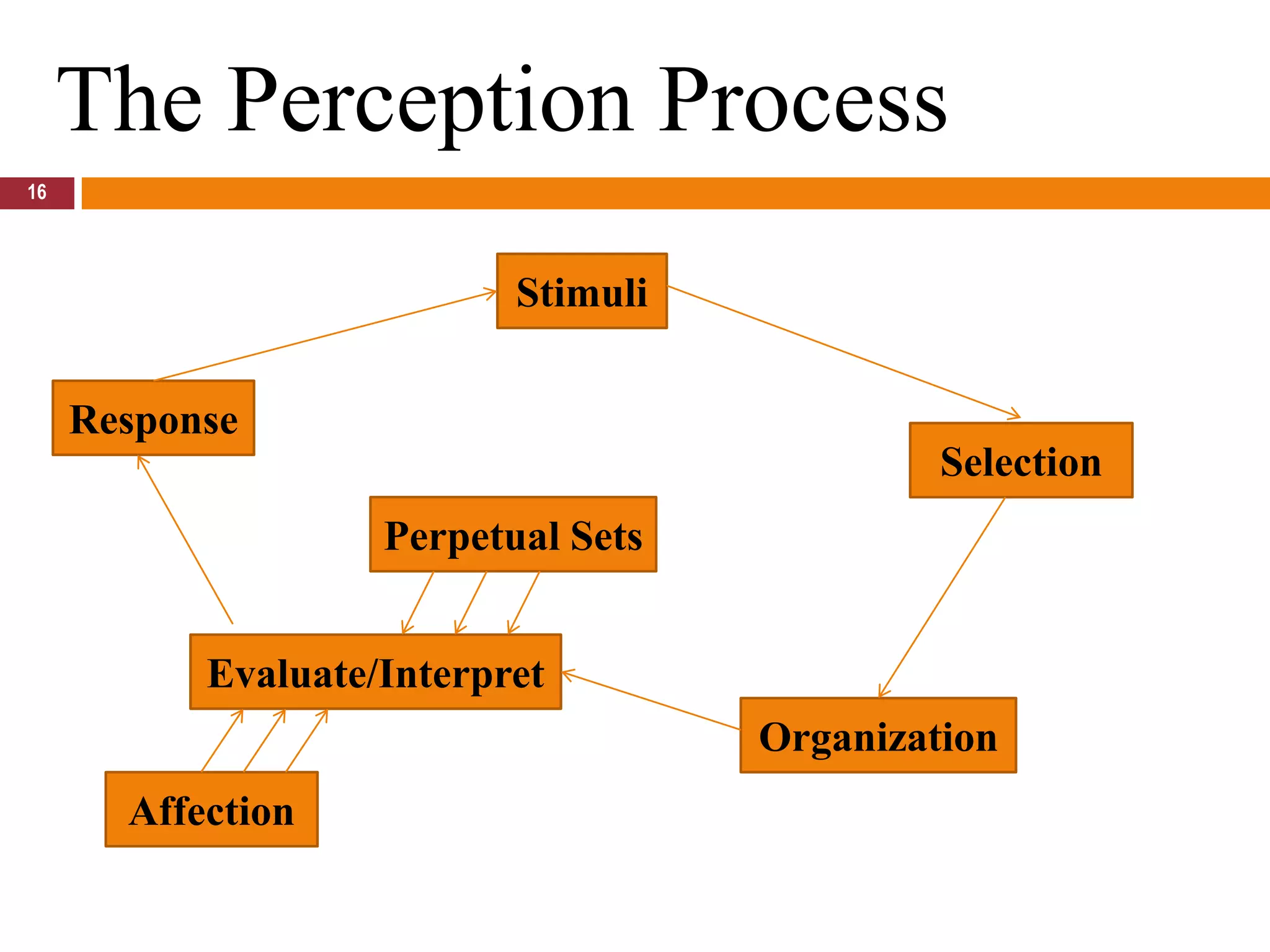 The Perception Process

16

Stimuli

Response

Selection

Perpetual Sets

Evaluate/Interpret

Organization

Affection